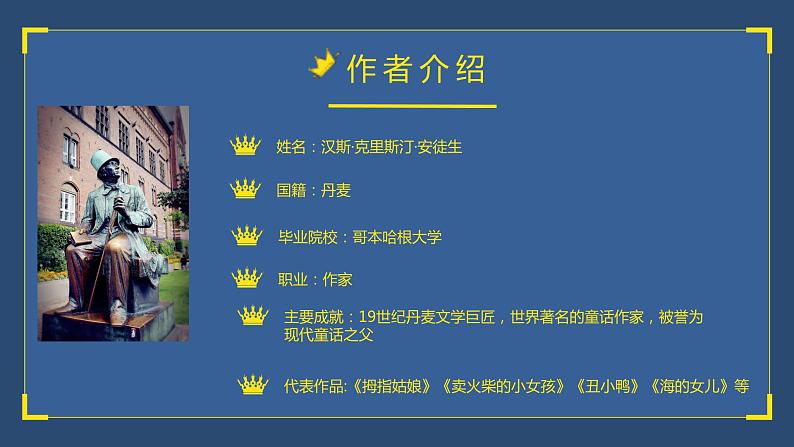 作者介绍

姓名：汉斯·克里斯汀·安徒生

国籍：丹麦

毕业院校：哥本哈根大学

职业：作家

主要成就：19世纪丹麦文学巨匠，世界著名的童话作家，被誉为现代童话之父

代表作品:《拇指姑娘》《卖火柴的小女孩》《丑小鸭》《海的女儿》等